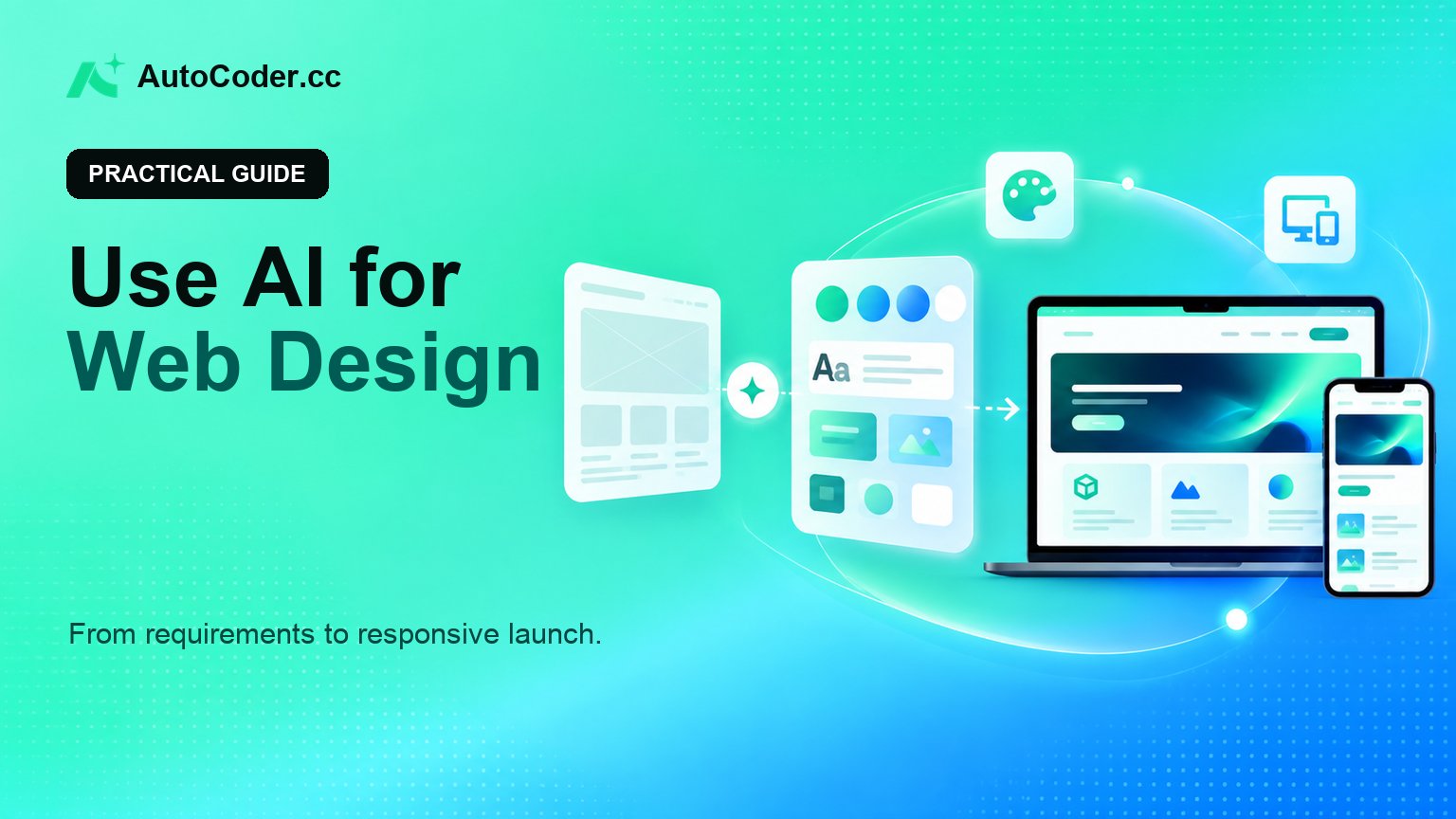 AutoCoder.cc

PRACTICAL GUIDE

Use AI for Web Design

Aa

From requirements to responsive launch.